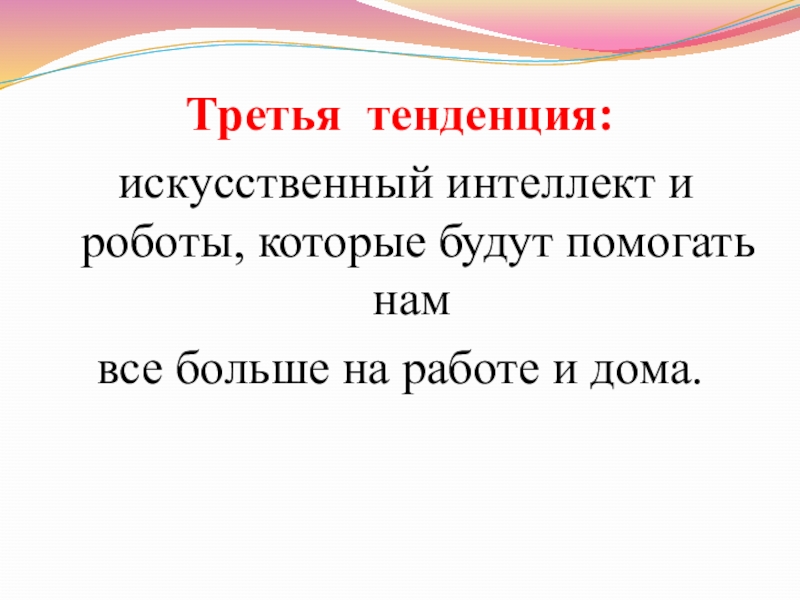 Третья тенденция:

искусственный интеллект и роботы, которые будут помогать нам все больше на работе и дома.